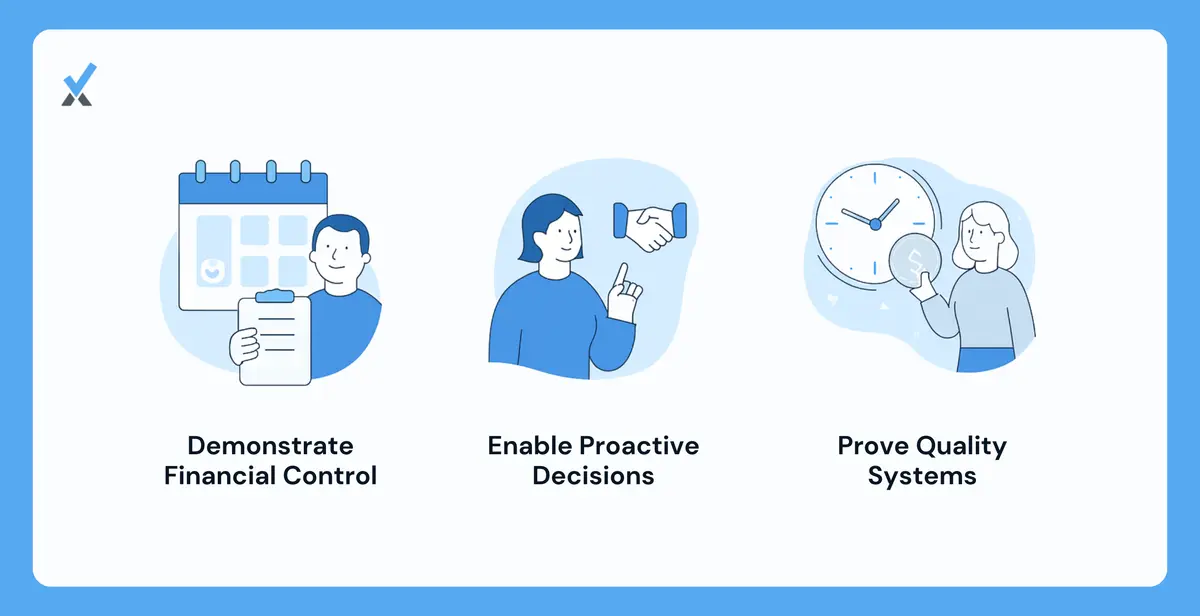 Demonstrate Financial Control

Enable Proactive Decisions

Prove Quality Systems